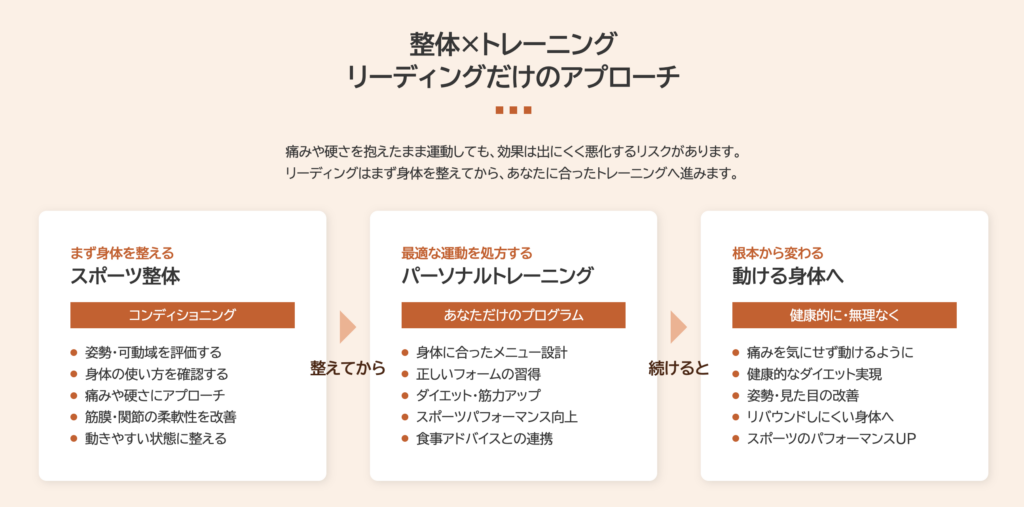 整体×トレーニング
リーディングだけのアプローチ

痛みや硬さを抱えたまま運動しても、効果は出にくく悪化するリスクがあります。
リーディングはまず身体を整えてから、あなたに合ったトレーニングへ進みます。

まず身体を整える
スポーツ整体
コンディショニング
姿勢・可動域を評価する
身体の使い方を確認する
痛みや硬さにアプローチ
筋膜・関節の柔軟性を改善
動きやすい状態に整える

整えてから

最適な運動を処方する
パーソナルトレーニング
あなただけのプログラム
身体に合ったメニュー設計
正しいフォームの習得
ダイエット・筋力アップ
スポーツパフォーマンス向上
食事アドバイスとの連携

続けると

根本から変わる
動ける身体へ
健康的に・無理なく
痛みを気にせず動けるように
健康的なダイエット実現
姿勢・見た目の改善
リバウンドしにくい身体へ
スポーツのパフォーマンスUP